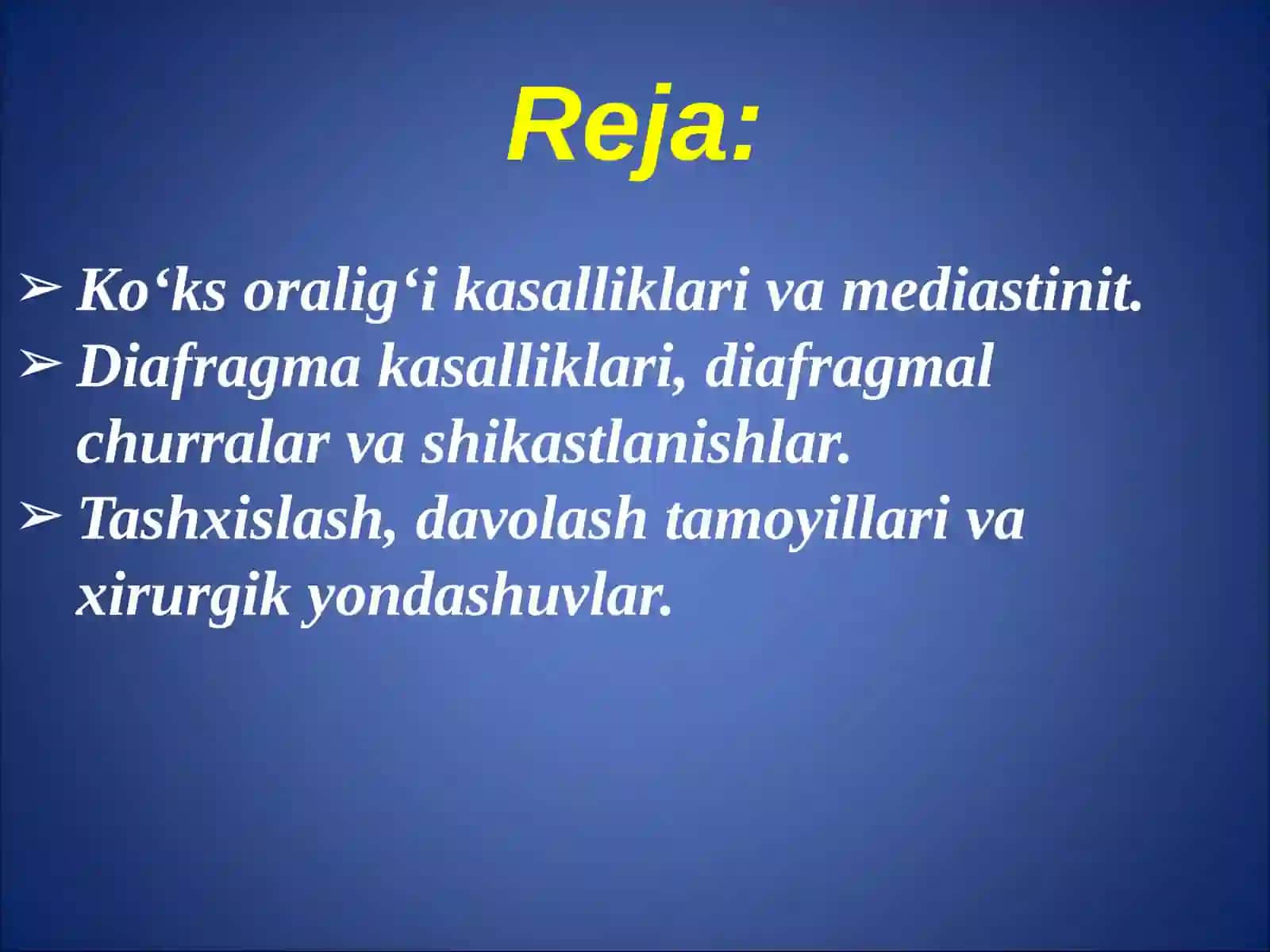 Reja:

➢ Ko‘ks oralig‘i kasalliklari va mediastinit.
➢ Diafragma kasalliklari, diafragmal churralar va shikastlanishlar.
➢ Tashxislash, davolash tamoyillari va xirurgik yondashuvlar.